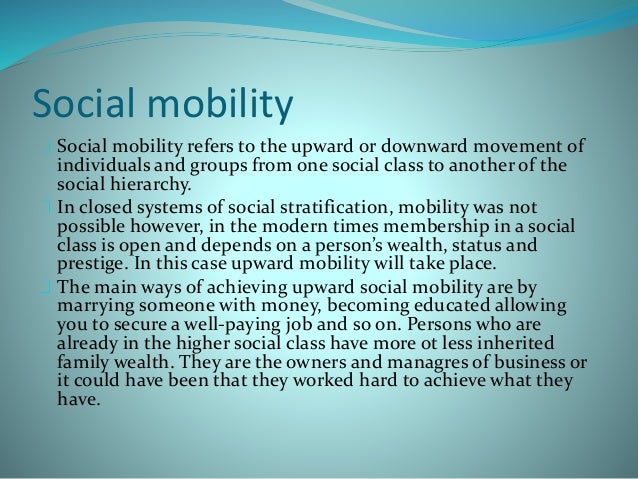 Social mobility

Social mobility refers to the upward or downward movement of individuals and groups from one social class to another of the social hierarchy.

In closed systems of social stratification, mobility was not possible however, in the modern times membership in a social class is open and depends on a person's wealth, status and prestige. In this case upward mobility will take place.

The main ways of achieving upward social mobility are by marrying someone with money, becoming educated allowing you to secure a well-paying job and so on. Persons who are already in the higher social class have more ot less inherited family wealth. They are the owners and managres of business or it could have been that they worked hard to achieve what they have.